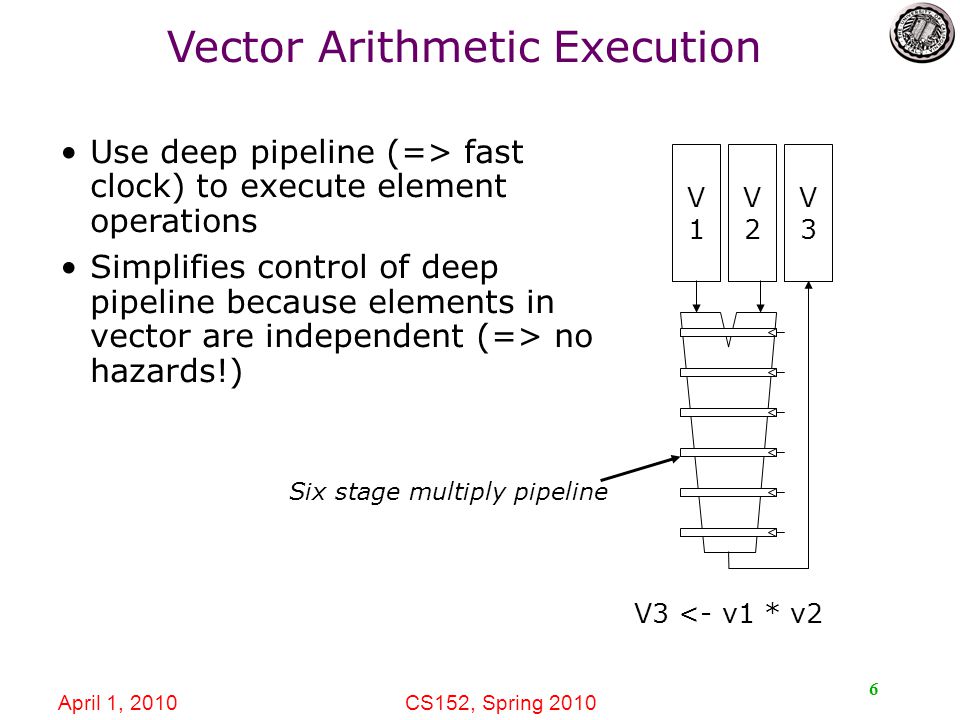 Vector Arithmetic Execution

• Use deep pipeline (=> fast clock) to execute element operations

• Simplifies control of deep pipeline because elements in vector are independent (=> no hazards!)

V
1

V
2

V
3

Six stage multiply pipeline

V3 <- v1 * v2

April 1, 2010

CS152, Spring 2010

6